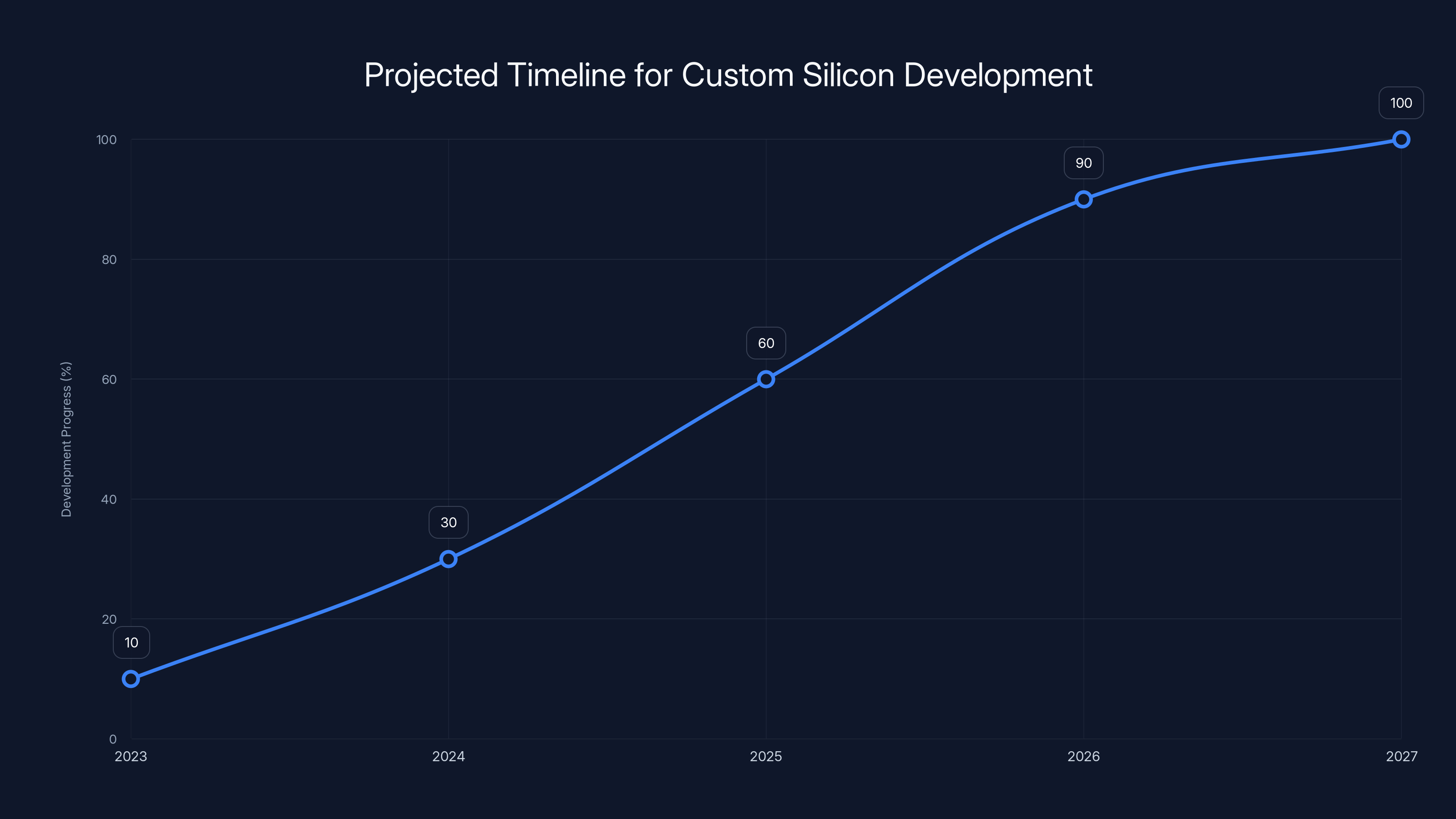 Projected Timeline for Custom Silicon Development

Development Progress (%)

100
80
60
40
20
0

10
30
60
90
100

2023
2024
2025
2026
2027